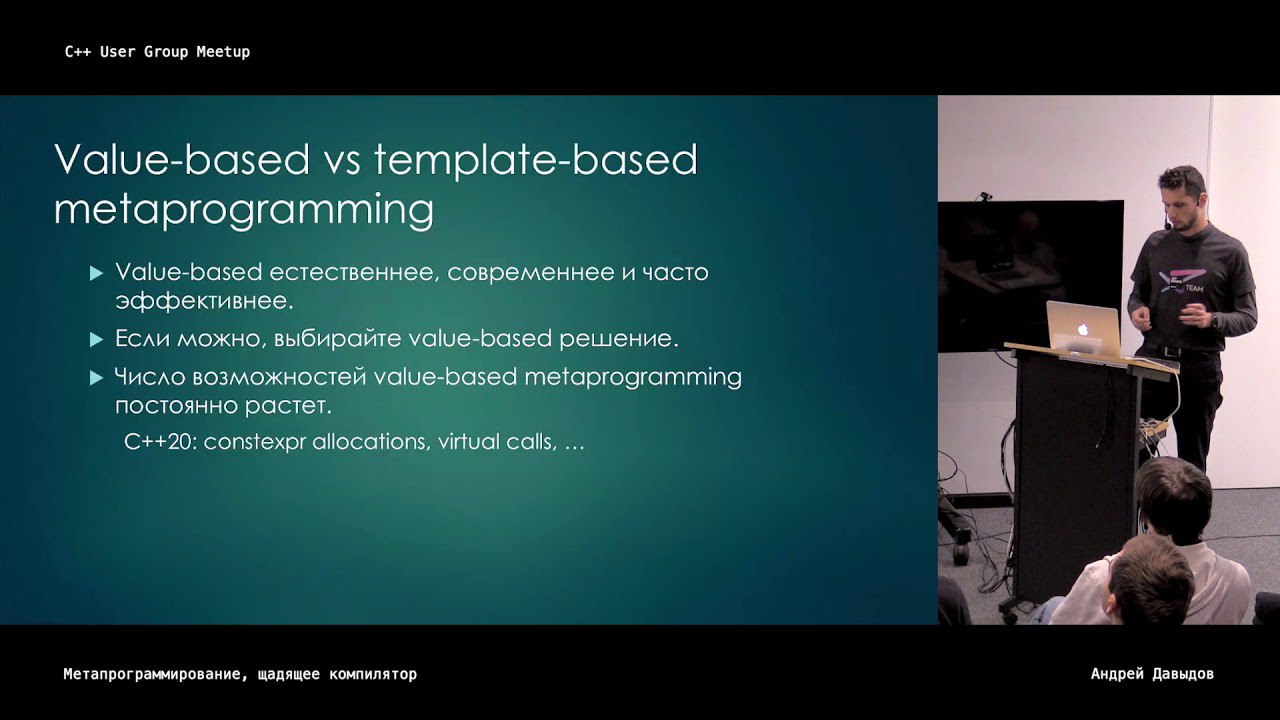 C++ User Group Meetup

Value-based vs template-based metaprogramming

▶ Value-based естественнее, современнее и часто эффективнее.

▶ Если можно, выбирайте value-based решение.

▶ Число возможностей value-based metaprogramming постоянно растет.

C++20: constexpr allocations, virtual calls, …

TEAM

Метапрограммирование, щадящее компилятор

Андрей Давыдов